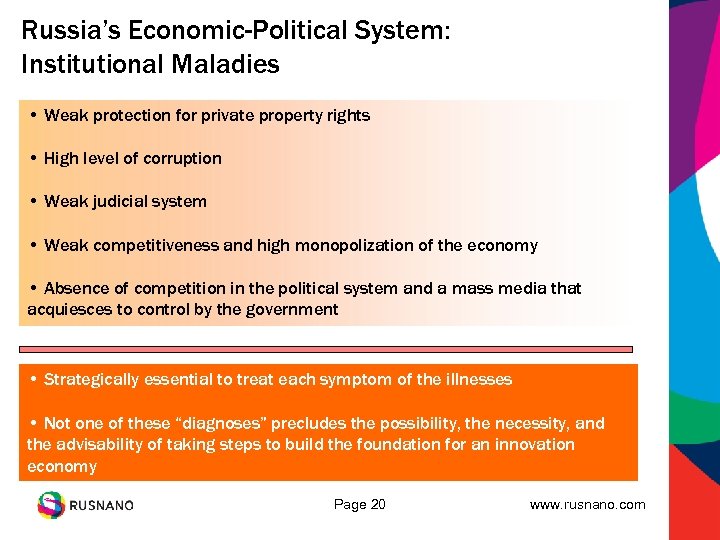 Russia's Economic-Political System: Institutional Maladies

• Weak protection for private property rights

• High level of corruption

• Weak judicial system

• Weak competitiveness and high monopolization of the economy

• Absence of competition in the political system and a mass media that acquiesces to control by the government

• Strategically essential to treat each symptom of the illnesses

• Not one of these "diagnoses" precludes the possibility, the necessity, and the advisability of taking steps to build the foundation for an innovation economy

RUSNANO

Page 20

www.rusnano.com